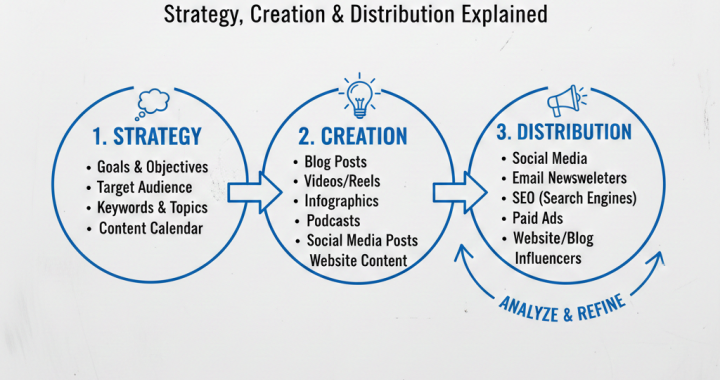 Strategy, Creation & Distribution Explained

1. STRATEGY
• Goals & Objectives
• Target Audience
• Keywords & Topics
• Content Calendar

2. CREATION
• Blog Posts
• Videos/Reels
• Infographics
• Podcasts
• Social Media Posts
Website Content

3. DISTRIBUTION
• Social Media
• Email Newsweleters
• SEO (Search Engines)
• Paid Ads
• Website/Blog
Influencers

ANALYZE & REFINE